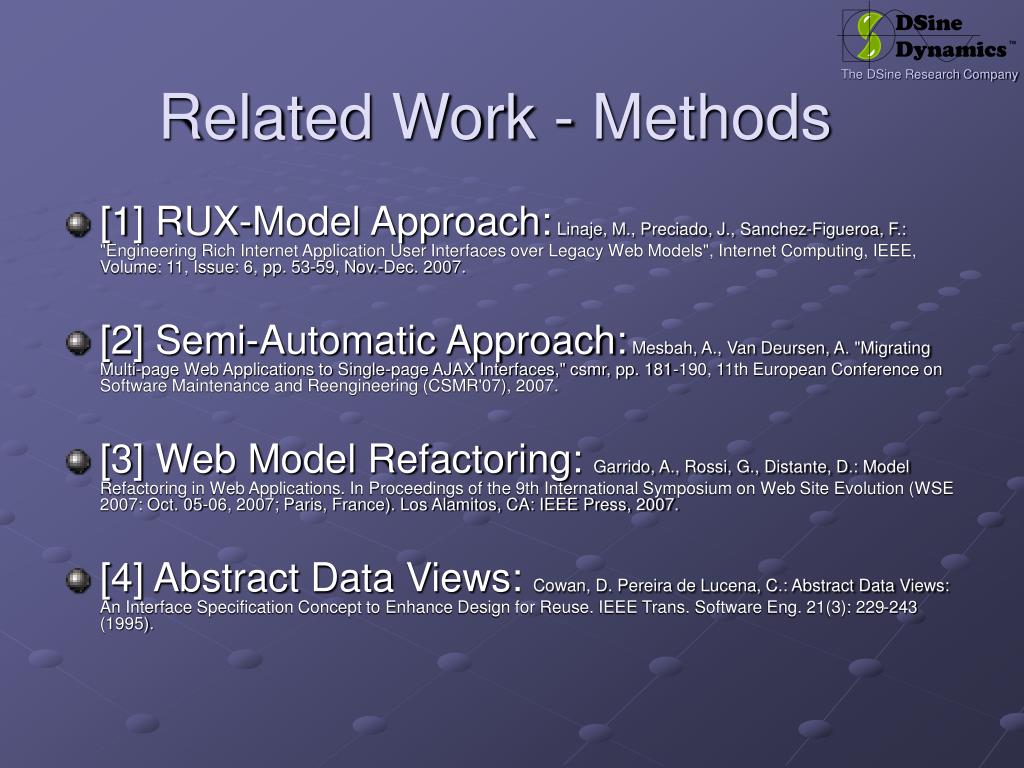 DSine Dynamics™
The DSine Research Company

Related Work - Methods

[1] RUX-Model Approach: Linaje, M., Preciado, J., Sanchez-Figueroa, F.: "Engineering Rich Internet Application User Interfaces over Legacy Web Models", Internet Computing, IEEE, Volume: 11, Issue: 6, pp. 53-59, Nov.-Dec. 2007.

[2] Semi-Automatic Approach: Mesbah, A., Van Deursen, A. "Migrating Multi-page Web Applications to Single-page AJAX Interfaces," csmr, pp. 181-190, 11th European Conference on Software Maintenance and Reengineering (CSMR'07), 2007.

[3] Web Model Refactoring: Garrido, A., Rossi, G., Distante, D.: Model Refactoring in Web Applications. In Proceedings of the 9th International Symposium on Web Site Evolution (WSE 2007: Oct. 05-06, 2007; Paris, France). Los Alamitos, CA: IEEE Press, 2007.

[4] Abstract Data Views: Cowan, D. Pereira de Lucena, C.: Abstract Data Views: An Interface Specification Concept to Enhance Design for Reuse. IEEE Trans. Software Eng. 21(3): 229-243 (1995).